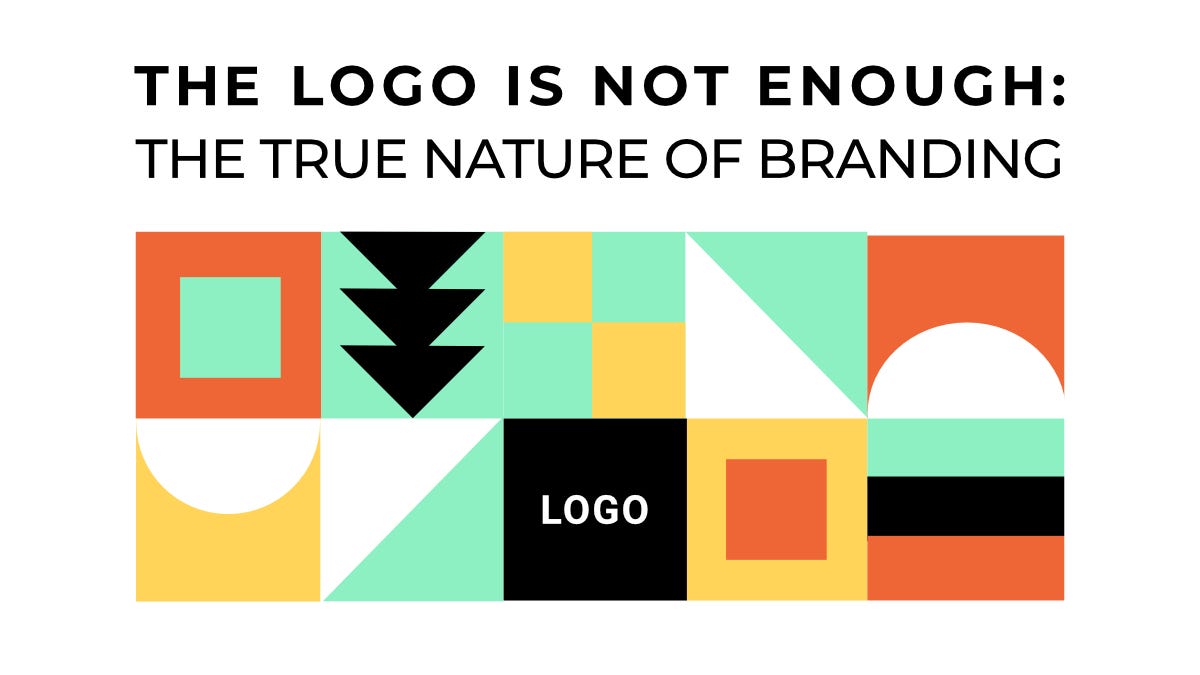 THE LOGO IS NOT ENOUGH:
THE TRUE NATURE OF BRANDING

LOGO